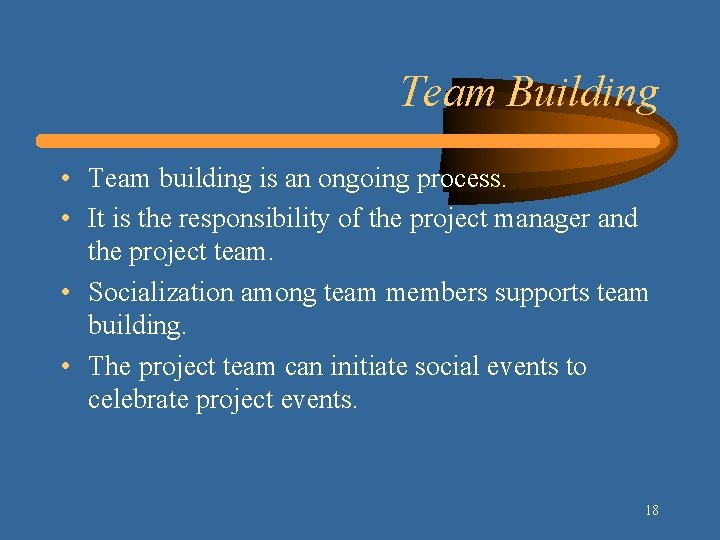 Team Building

• Team building is an ongoing process.
• It is the responsibility of the project manager and the project team.
• Socialization among team members supports team building.
• The project team can initiate social events to celebrate project events.

18